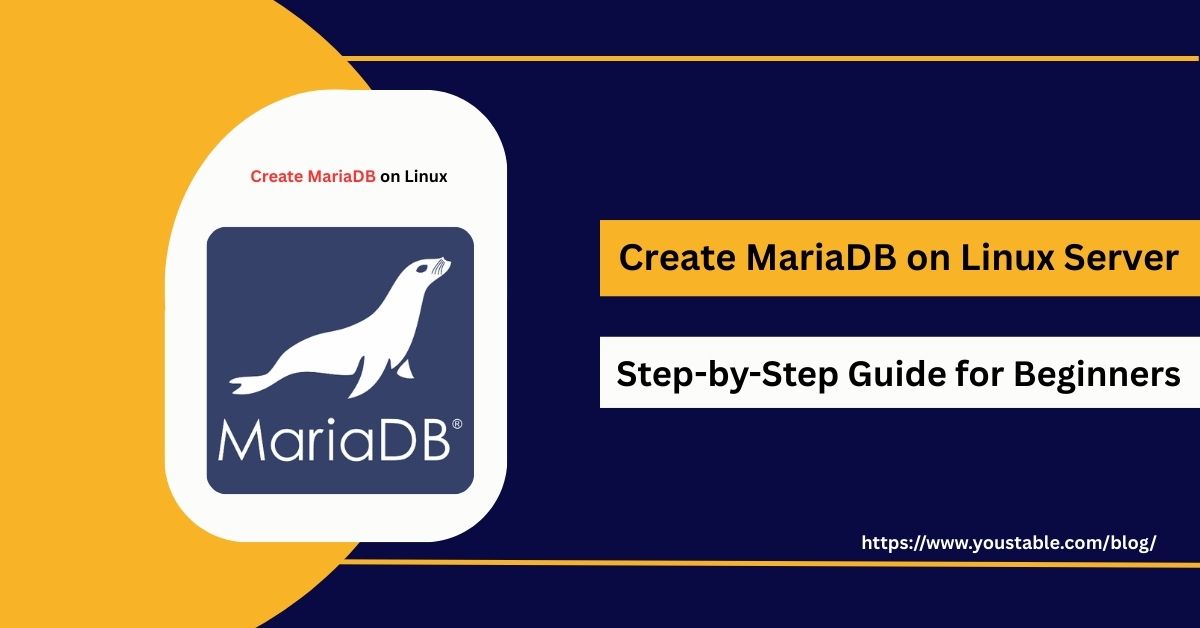 Create MariaDB on Linux

MariaDB®

Create MariaDB on Linux Server

Step-by-Step Guide for Beginners

https://www.youstable.com/blog/